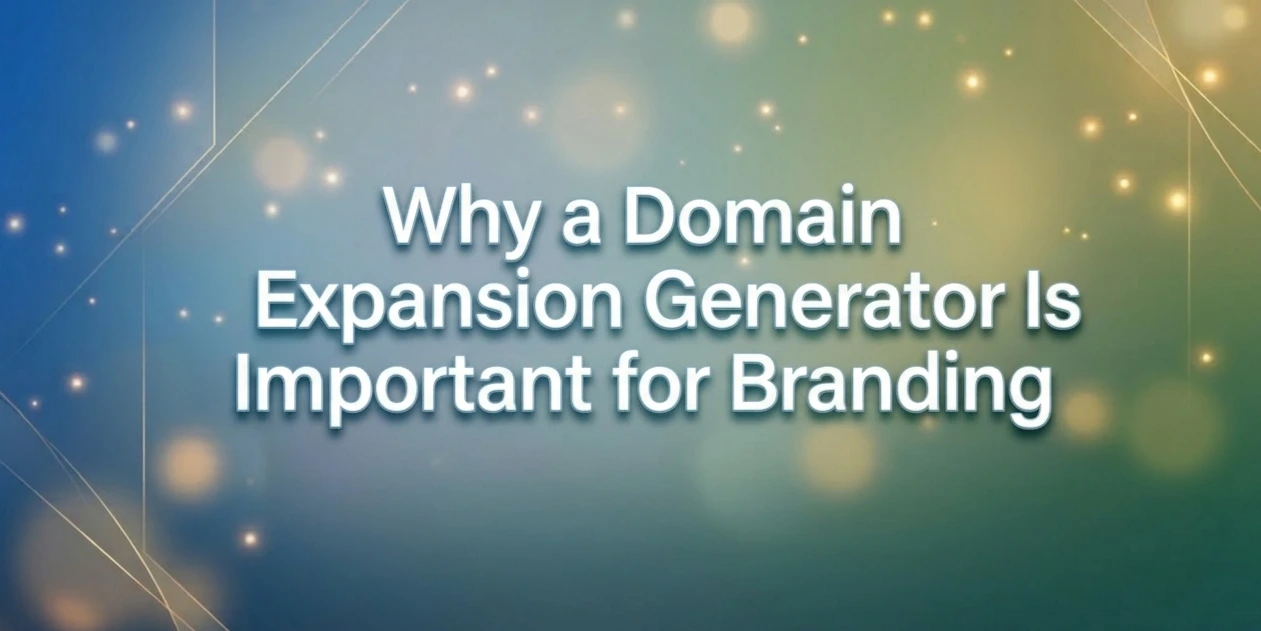 Why a Domain Expansion Generator Is Important for Branding